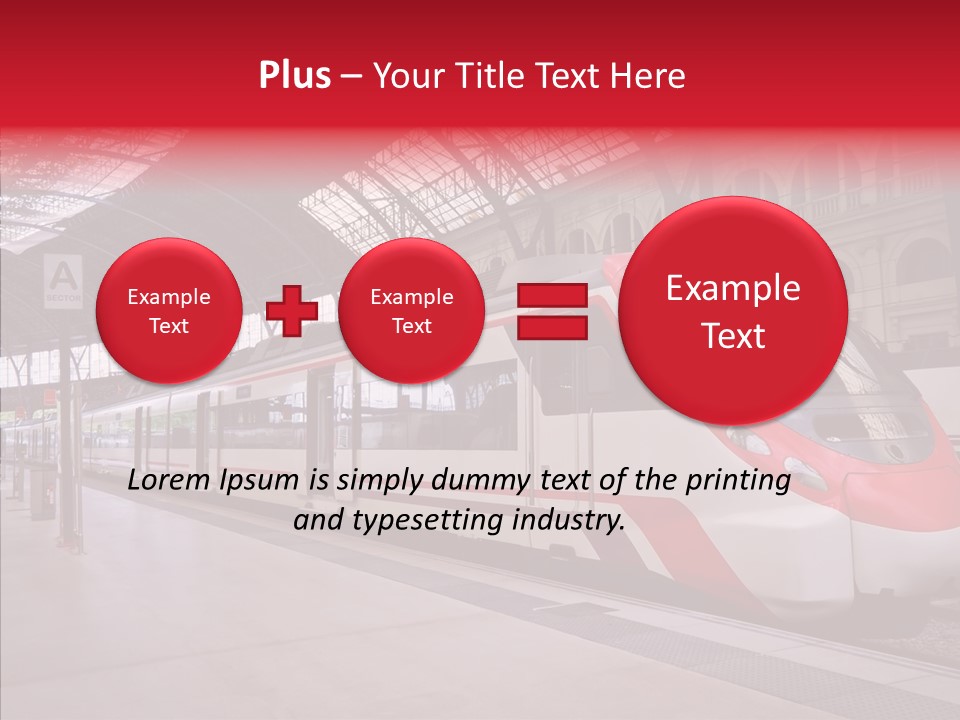 Plus – Your Title Text Here

A
SECTOR

Example Text

Example Text

Example Text

Lorem Ipsum is simply dummy text of the printing and typesetting industry.